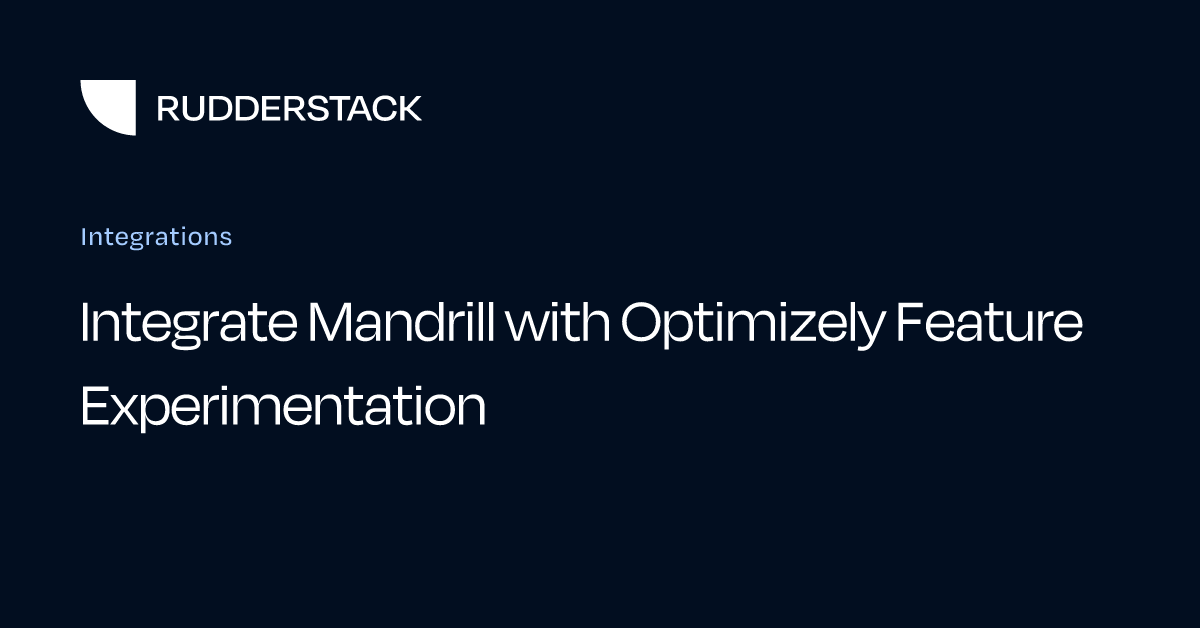 RUDDERSTACK

Integrations

Integrate Mandrill with Optimizely Feature Experimentation